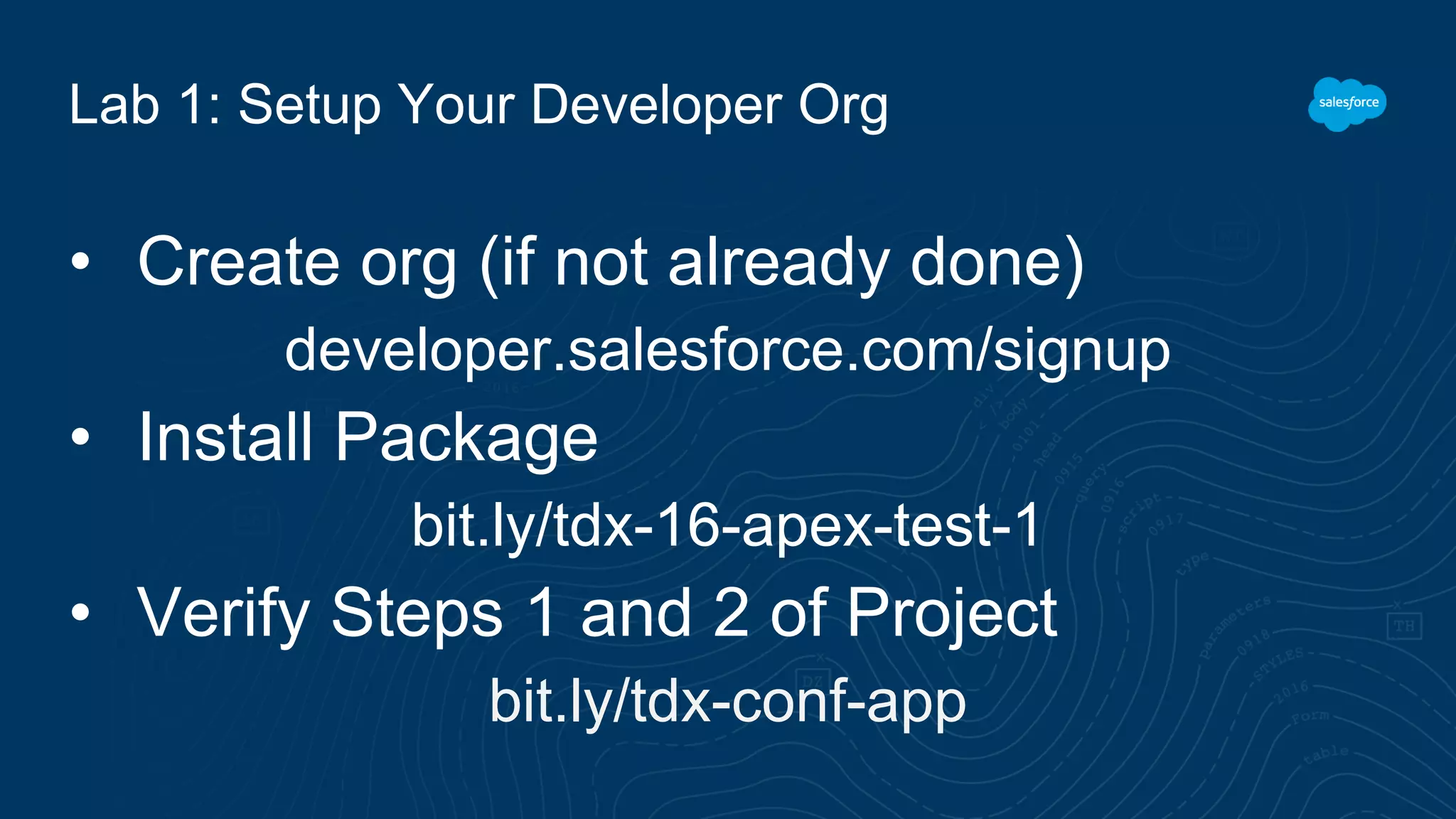 Lab 1: Setup Your Developer Org

salesforce

• Create org (if not already done)
developer.salesforce.com/signup

• Install Package
bit.ly/tdx-16-apex-test-1

• Verify Steps 1 and 2 of Project
bit.ly/tdx-conf-app